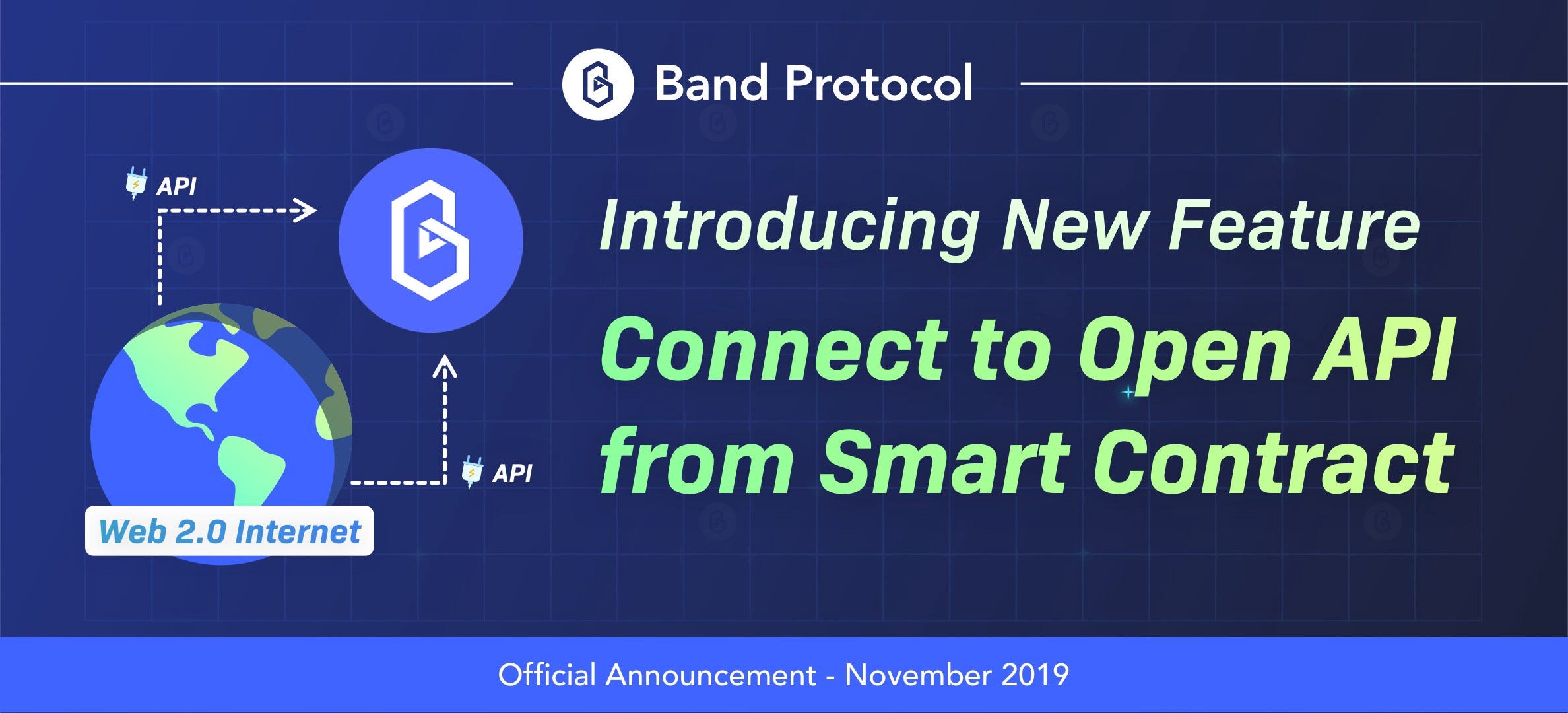 Band Protocol

API

API

Web 2.0 Internet

Introducing New Feature

Connect to Open API from Smart Contract

Official Announcement - November 2019